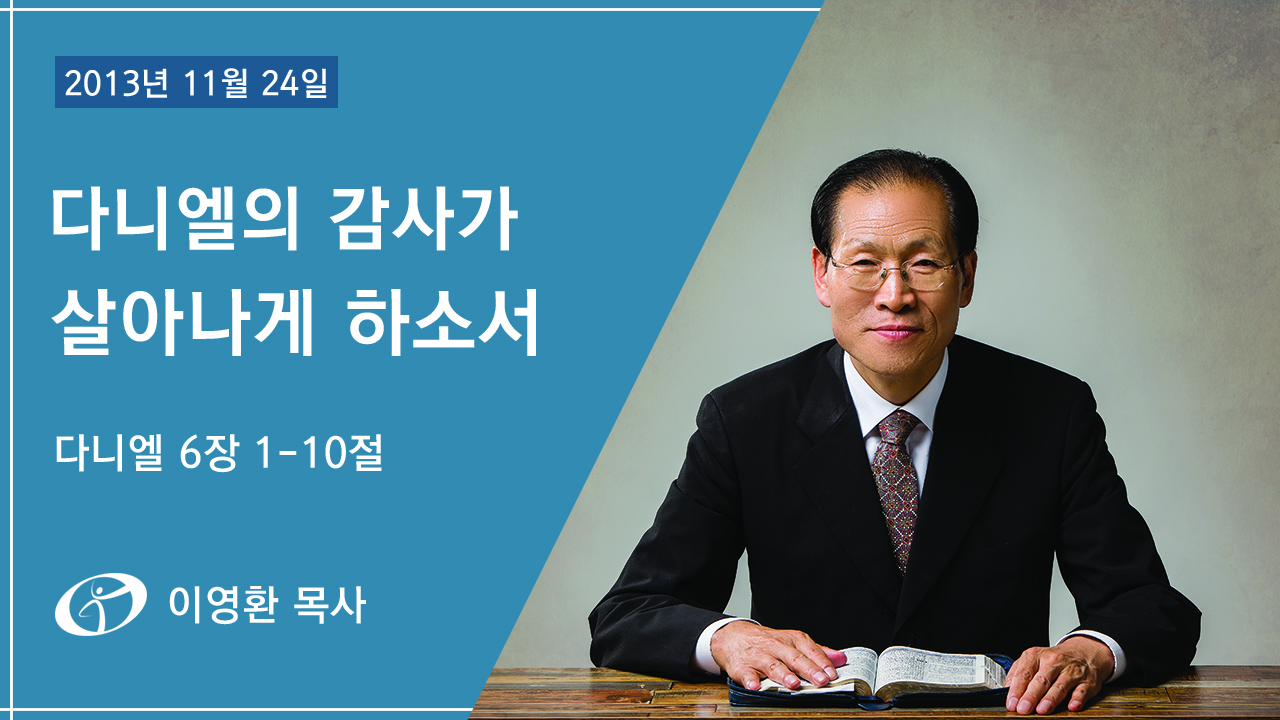 2013년 11월 24일

다니엘의 감사가 살아나게 하소서

다니엘 6장 1-10절

이영환 목사